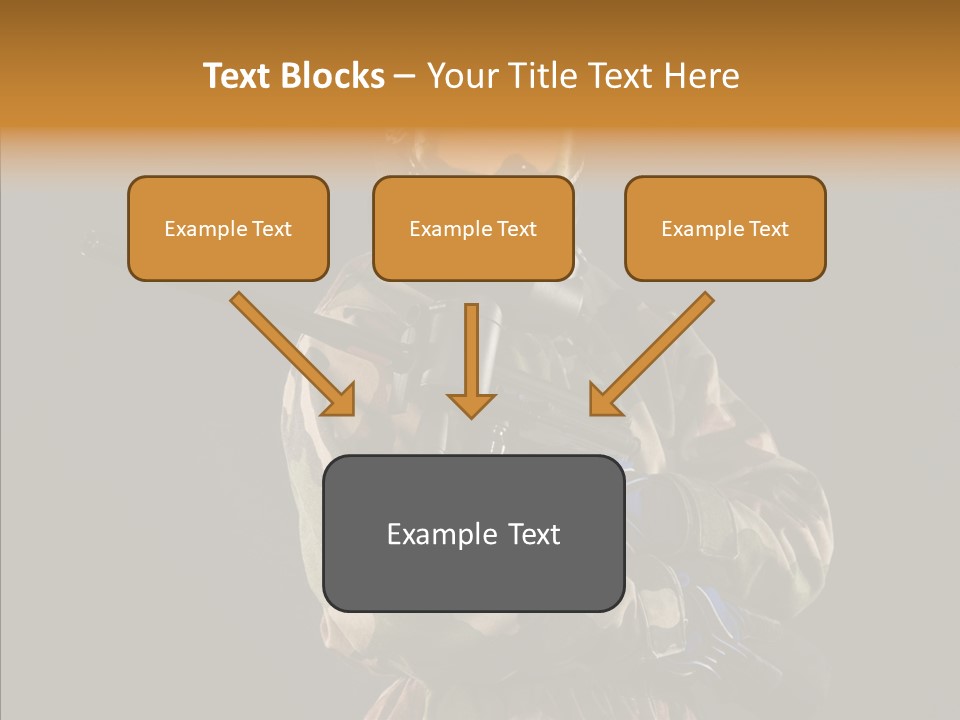 Text Blocks – Your Title Text Here

Example Text

Example Text

Example Text

Example Text